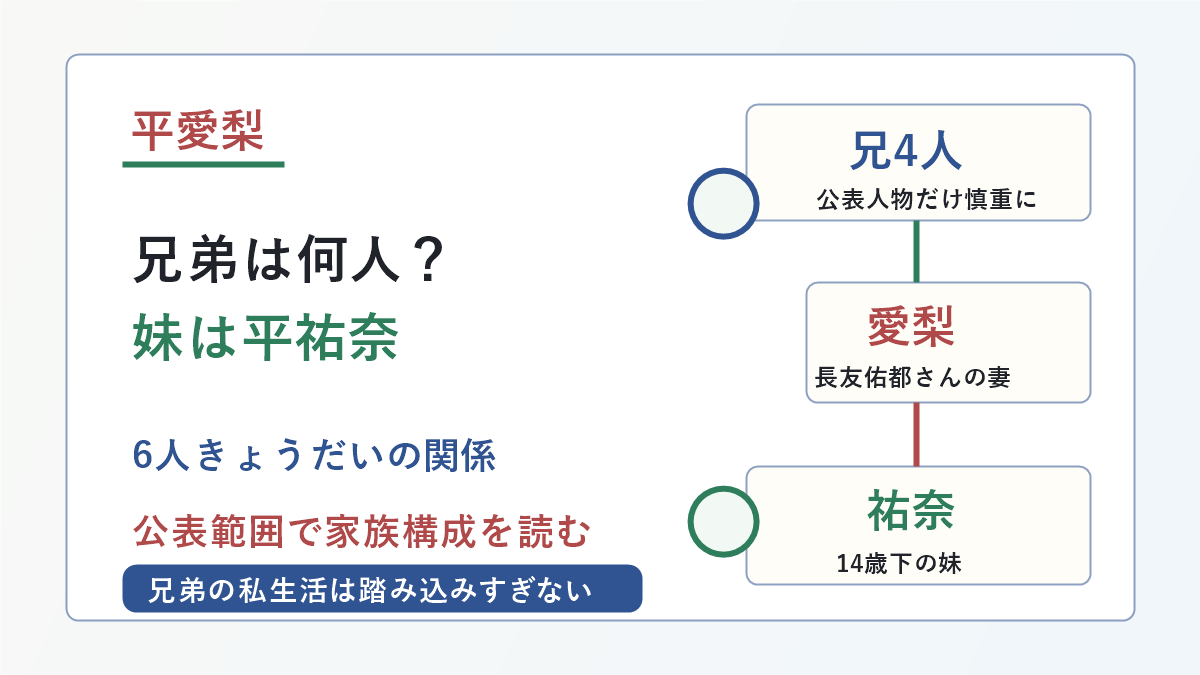 平愛梨

兄弟は何人？
妹は平祐奈

6人きょうだいの関係

公表範囲で家族構成を読む

兄弟の私生活は踏み込みすぎない

兄4人
公表人物だけ慎重に

愛梨
長友佑都さんの妻

祐奈
14歳下の妹